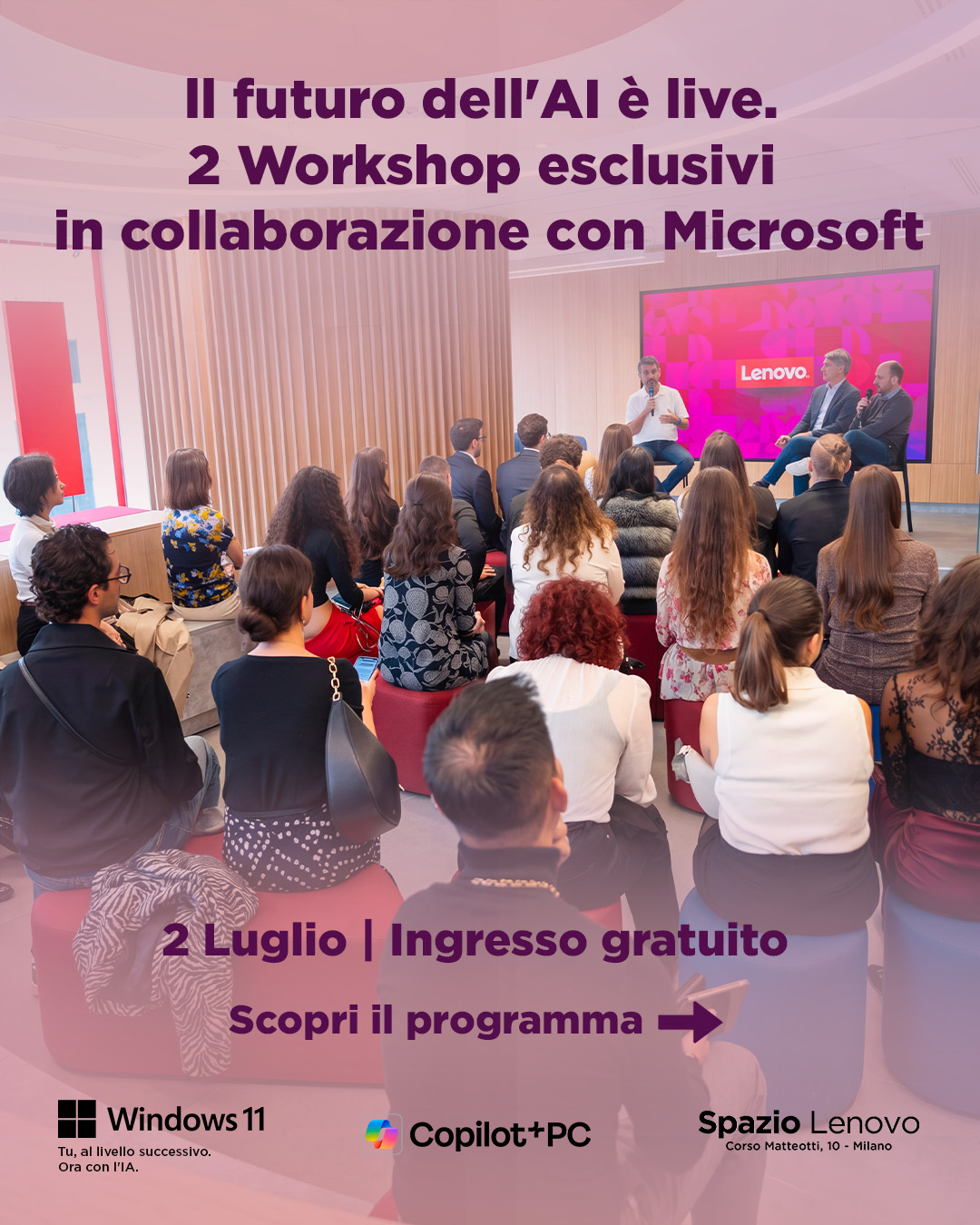 Il futuro dell'AI è live.
2 Workshop esclusivi
in collaborazione con Microsoft

Lenovo

2 Luglio | Ingresso gratuito

Scopri il programma

Windows 11
Tu, al livello successivo.
Ora con l'IA.

Copilot+PC

Spazio Lenovo
Corso Matteotti, 10 - Milano